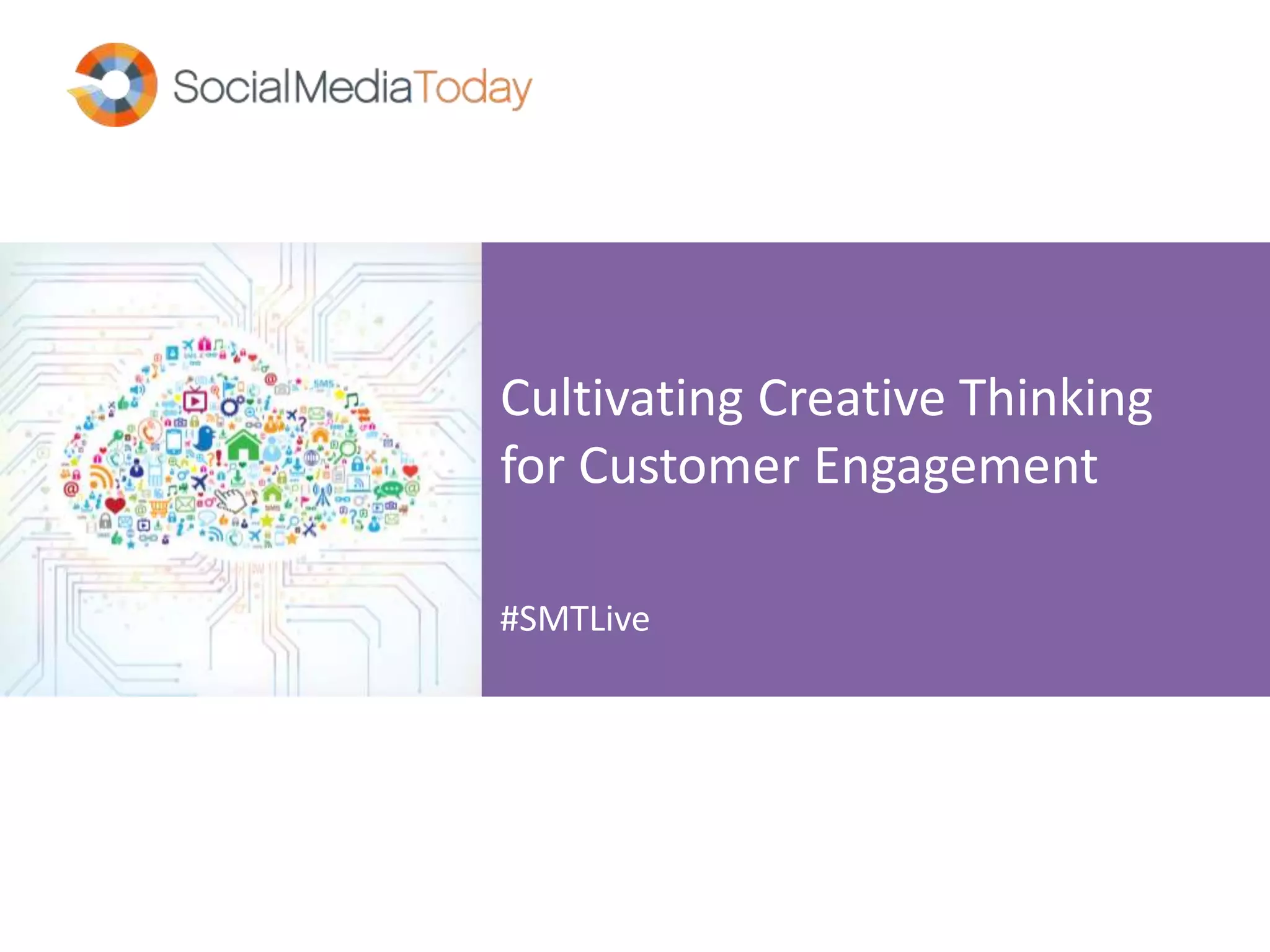 SocialMediaToday

Cultivating Creative Thinking for Customer Engagement

#SMTLive